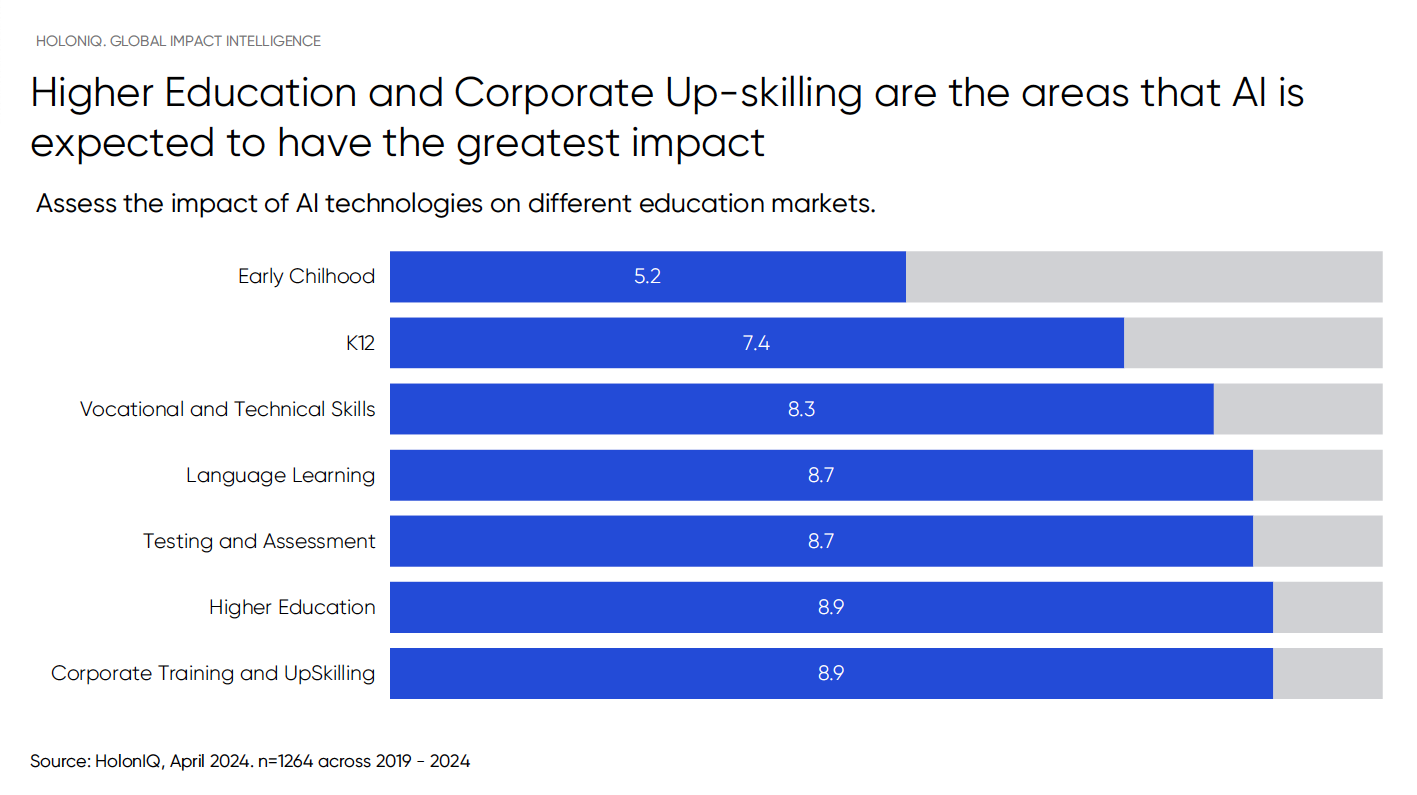 HOLONIQ. GLOBAL IMPACT INTELLIGENCE

Higher Education and Corporate Up-skilling are the areas that AI is expected to have the greatest impact

Assess the impact of AI technologies on different education markets.

Early Chilhood 5.2

K12 7.4

Vocational and Technical Skills 8.3

Language Learning 8.7

Testing and Assessment 8.7

Higher Education 8.9

Corporate Training and UpSkilling 8.9

Source: HolonIQ, April 2024. n=1264 across 2019 - 2024